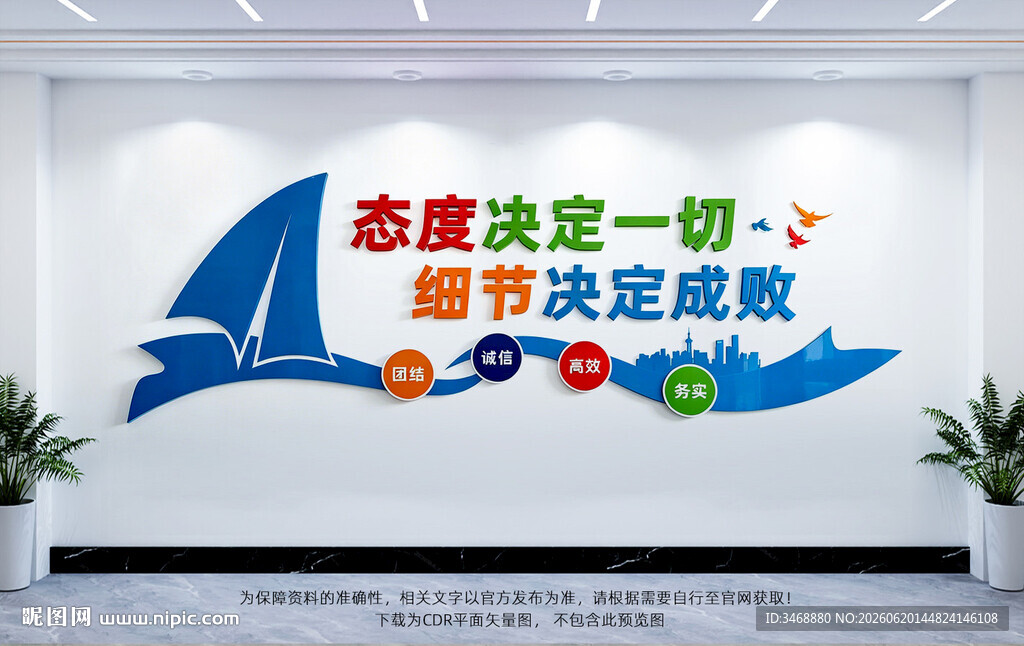 态度决定一切
细节决定成败

团结
诚信
高效
务实

为保障资料的准确性，相关文字以官方发布为准，请根据需要自行至官网获取！
下载为CDR平面矢量图，不包含此预览图

昵图网 www.nipic.com
ID:3468880 NO:20260620144824146108